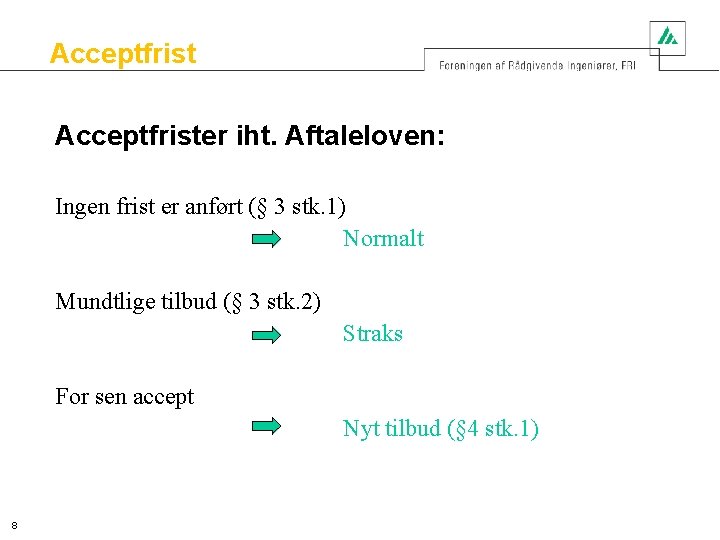 Acceptfrist

Foreningen af Rådgivende Ingeniører, FRI

Acceptfrister iht. Aftaleloven:

Ingen frist er anført (§ 3 stk.1)

Normalt

Mundtlige tilbud (§ 3 stk.2)

Straks

For sen accept

Nyt tilbud (§4 stk.1)

8